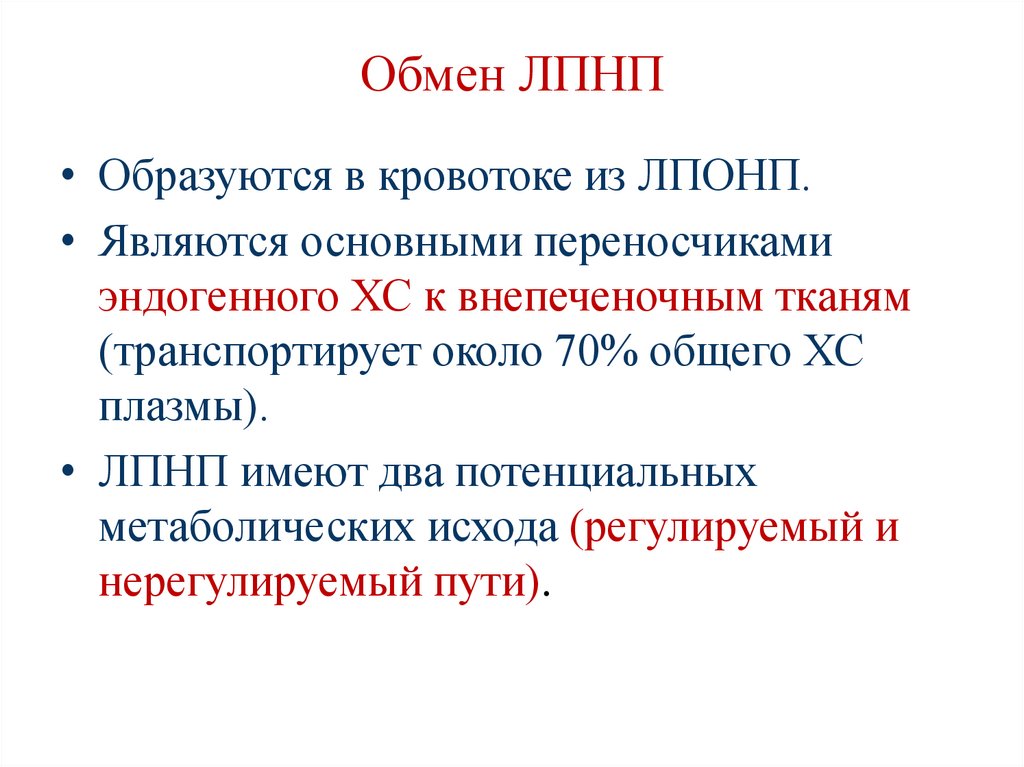 Обмен ЛПНП

• Образуются в кровотоке из ЛПОНП.
• Являются основными переносчиками эндогенного ХС к внепеченочным тканям (транспортирует около 70% общего ХС плазмы).
• ЛПНП имеют два потенциальных метаболических исхода (регулируемый и нерегулируемый пути).